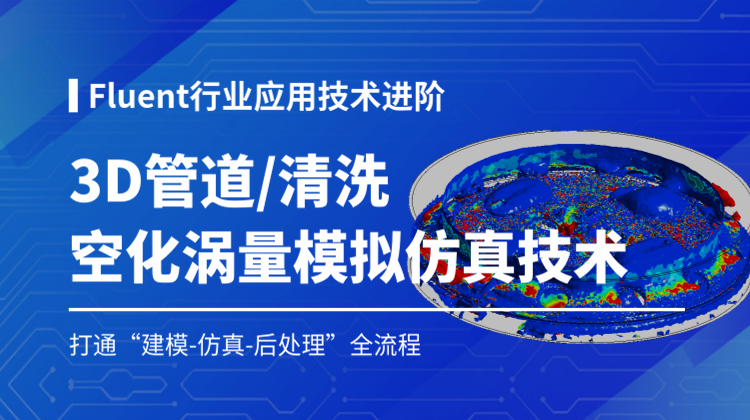 Fluent行业应用技术进阶

3D管道/清洗
空化涡量模拟仿真技术

打通“建模-仿真-后处理”全流程